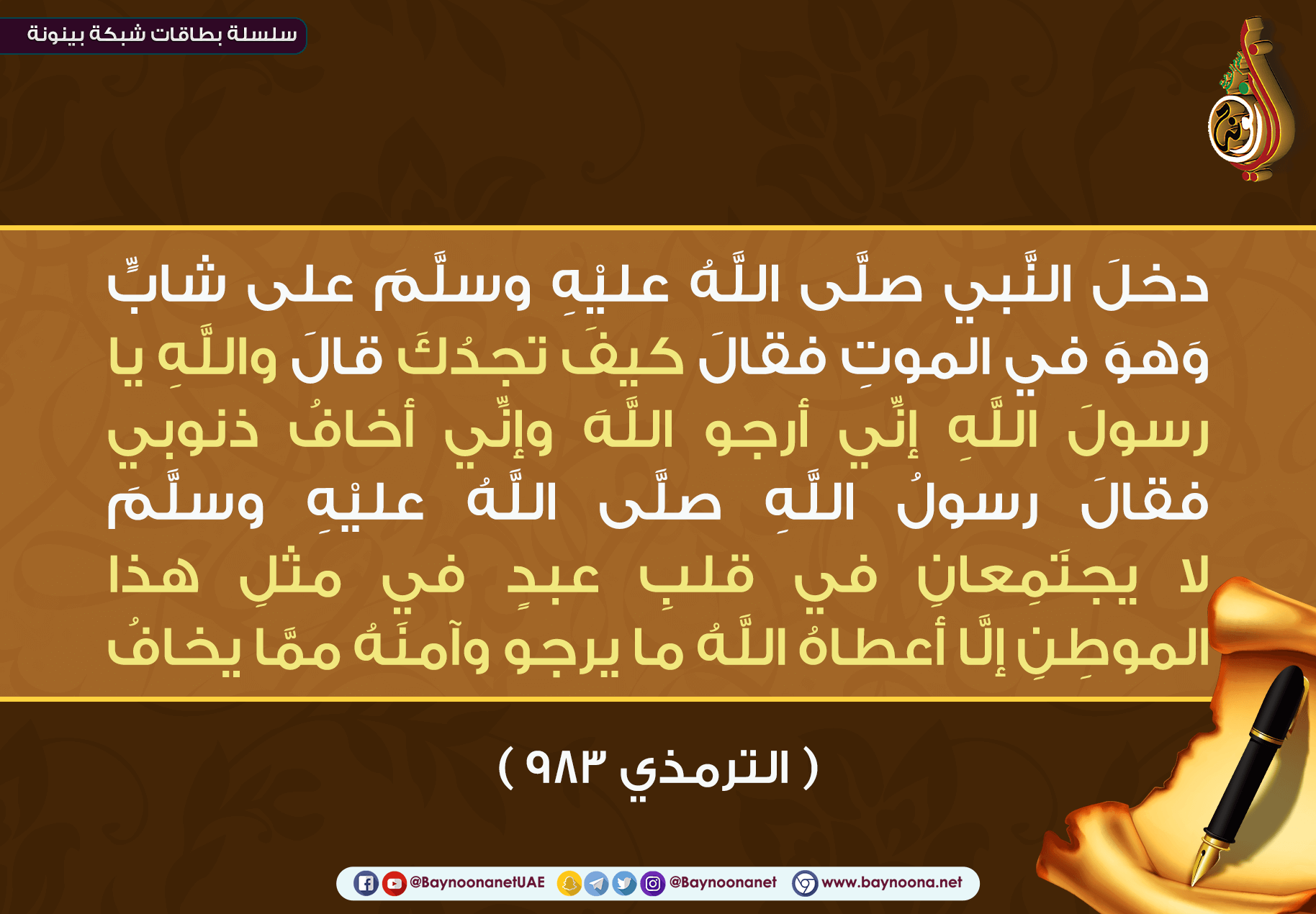 سلسلة بطاقات شبكة بينونة

دخلَ النَّبي صلَّى اللَّهُ عليْهِ وسلَّمَ على شابٍّ وَهوَ في الموتِ فقالَ كيفَ تجدُكَ قالَ واللَّهِ يا رسولَ اللَّهِ إنِّي أرجو اللَّهَ وإنِّي أخافُ ذنوبي فقالَ رسولُ اللَّهِ صلَّى اللَّهُ عليْهِ وسلَّمَ لا يجتَمِعانِ في قلبِ عبدٍ في مثلِ هذا الموطِنِ إلَّا أعطاهُ اللَّهُ ما يرجو وآمنَهُ ممَّا يخافُ

( الترمذي ٩٨٣ )

@BaynoonanetUAE @Baynoonanet www.baynoona.net